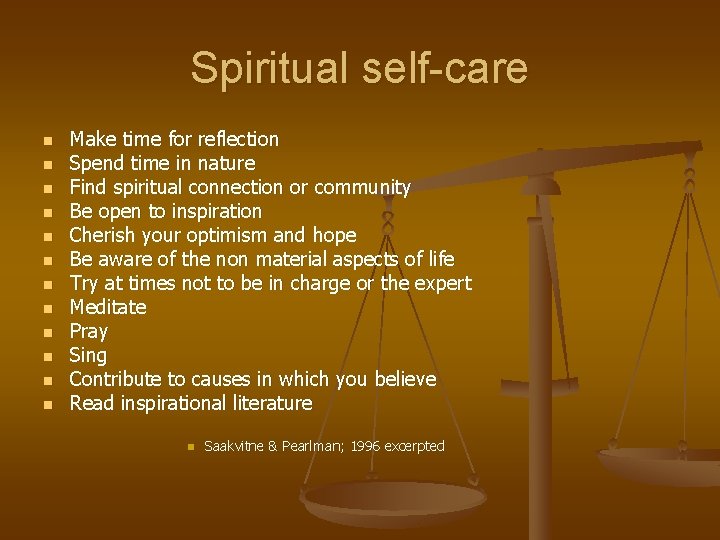 Spiritual self-care

- Make time for reflection
- Spend time in nature
- Find spiritual connection or community
- Be open to inspiration
- Cherish your optimism and hope
- Be aware of the non material aspects of life
- Try at times not to be in charge or the expert
- Meditate
- Pray
- Sing
- Contribute to causes in which you believe
- Read inspirational literature

- Saakvitne & Pearlman; 1996 excerpted